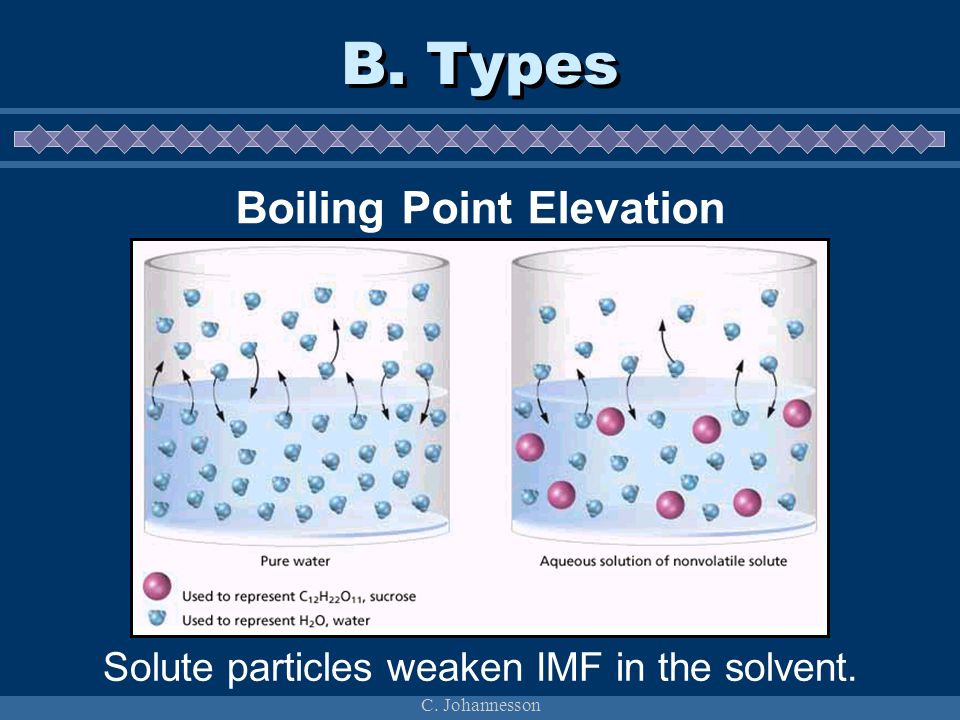 B. Types

Boiling Point Elevation

Pure water

Aqueous solution of nonvolatile solute

Used to represent $C_{12}H_{22}O_{11}$, sucrose

Used to represent $H_2O$, water

Solute particles weaken IMF in the solvent.

C. Johannesson